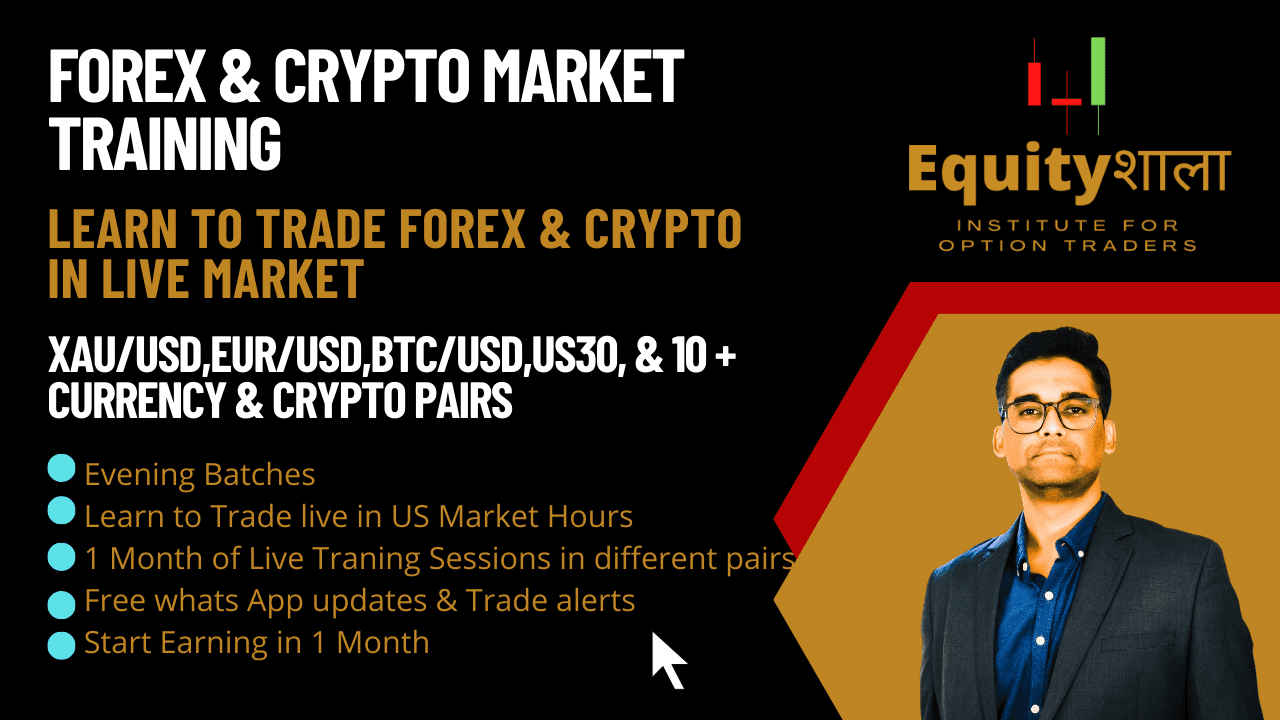 FOREX & CRYPTO MARKET TRAINING

LEARN TO TRADE FOREX & CRYPTO IN LIVE MARKET

XAU/USD,EUR/USD,BTC/USD,US30, & 10 + CURRENCY & CRYPTO PAIRS

Evening Batches
Learn to Trade live in US Market Hours
1 Month of Live Traning Sessions in different pairs
Free whats App updates & Trade alerts
Start Earning in 1 Month

Equityशाला
INSTITUTE FOR OPTION TRADERS